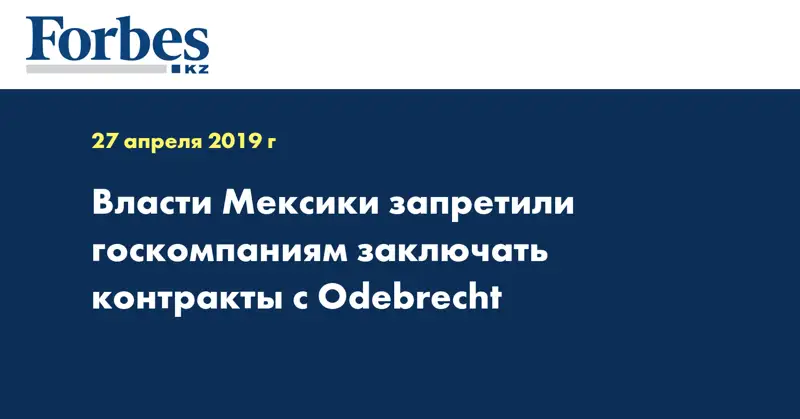 Forbes
KZ

27 апреля 2019 г

Власти Мексики запретили госкомпаниям заключать контракты с Odebrecht